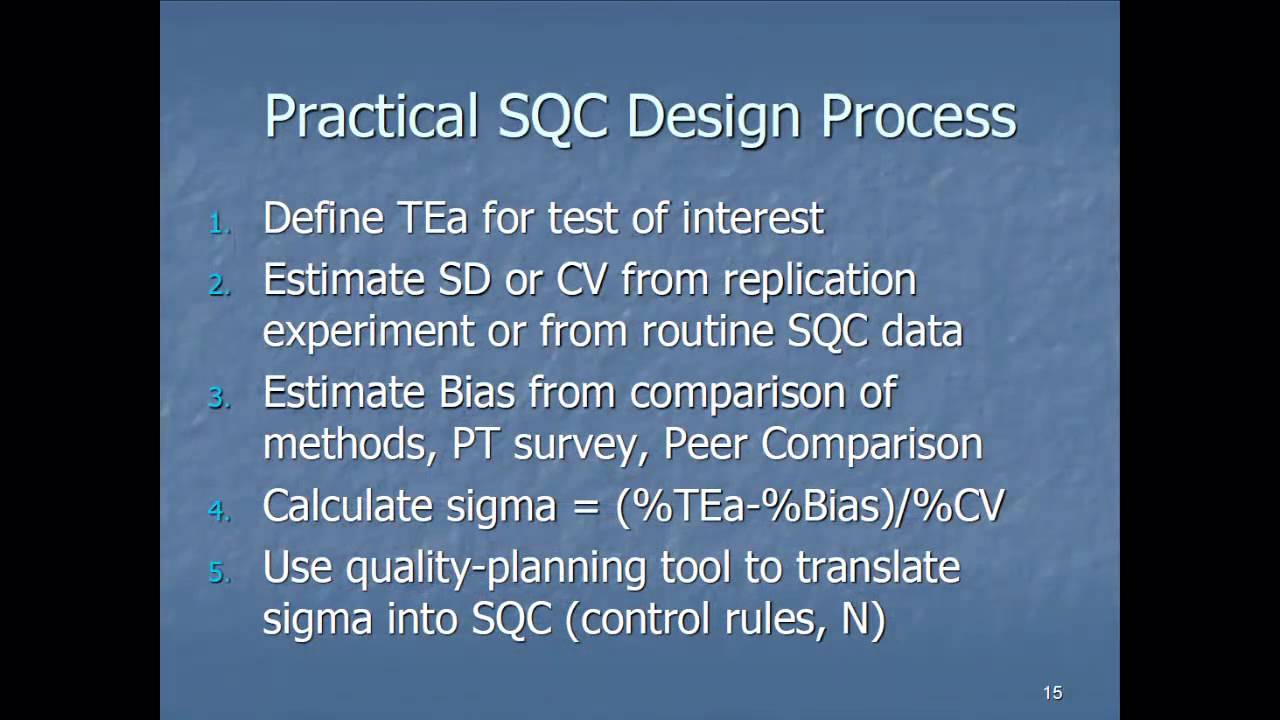 Practical SQC Design Process

1. Define TEa for test of interest
2. Estimate SD or CV from replication experiment or from routine SQC data
3. Estimate Bias from comparison of methods, PT survey, Peer Comparison
4. Calculate sigma = (%TEa-%Bias)/%CV
5. Use quality-planning tool to translate sigma into SQC (control rules, N)

15